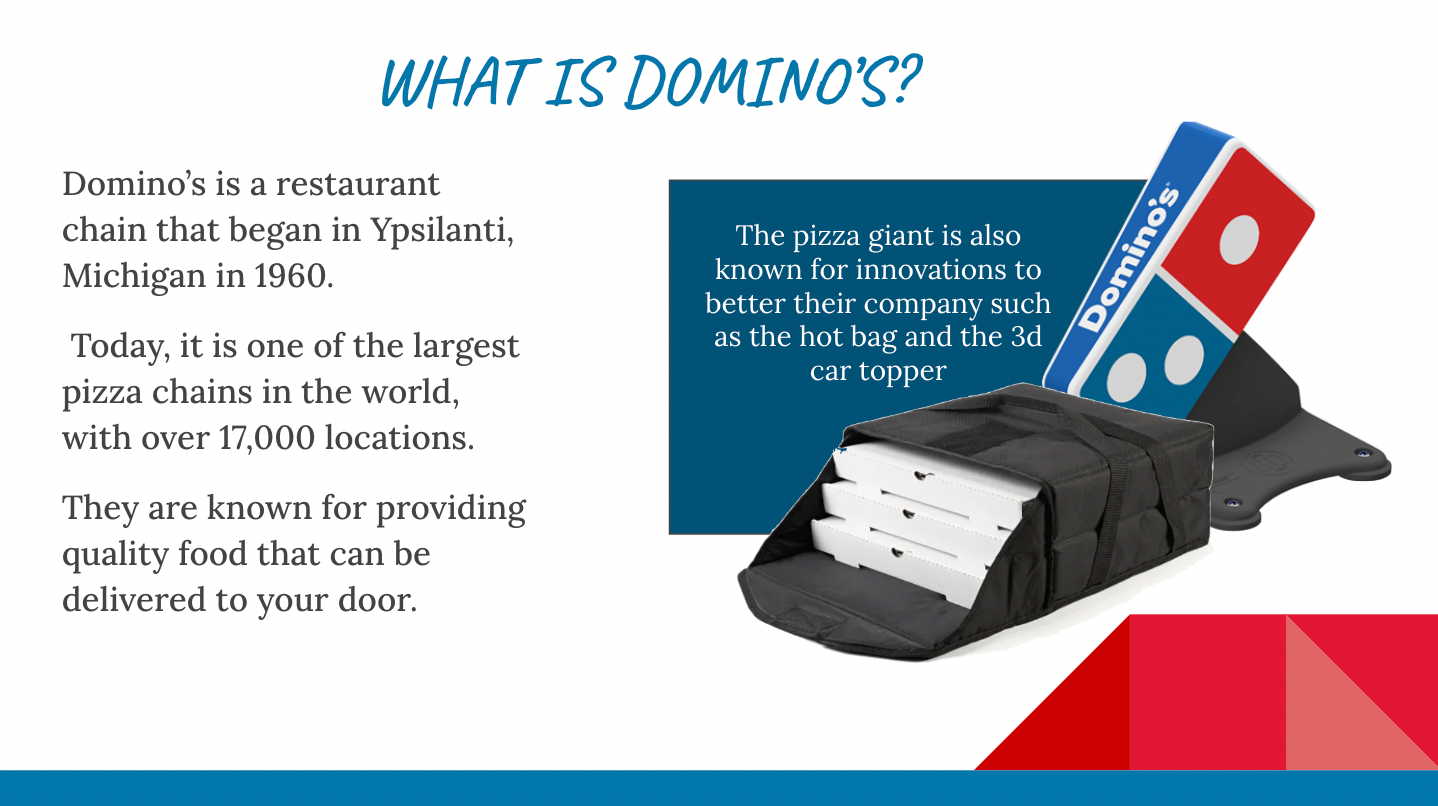 WHAT IS DOMINO'S?

Domino's is a restaurant chain that began in Ypsilanti, Michigan in 1960.

Today, it is one of the largest pizza chains in the world, with over 17,000 locations.

They are known for providing quality food that can be delivered to your door.

The pizza giant is also known for innovations to better their company such as the hot bag and the 3d car topper

Domino's